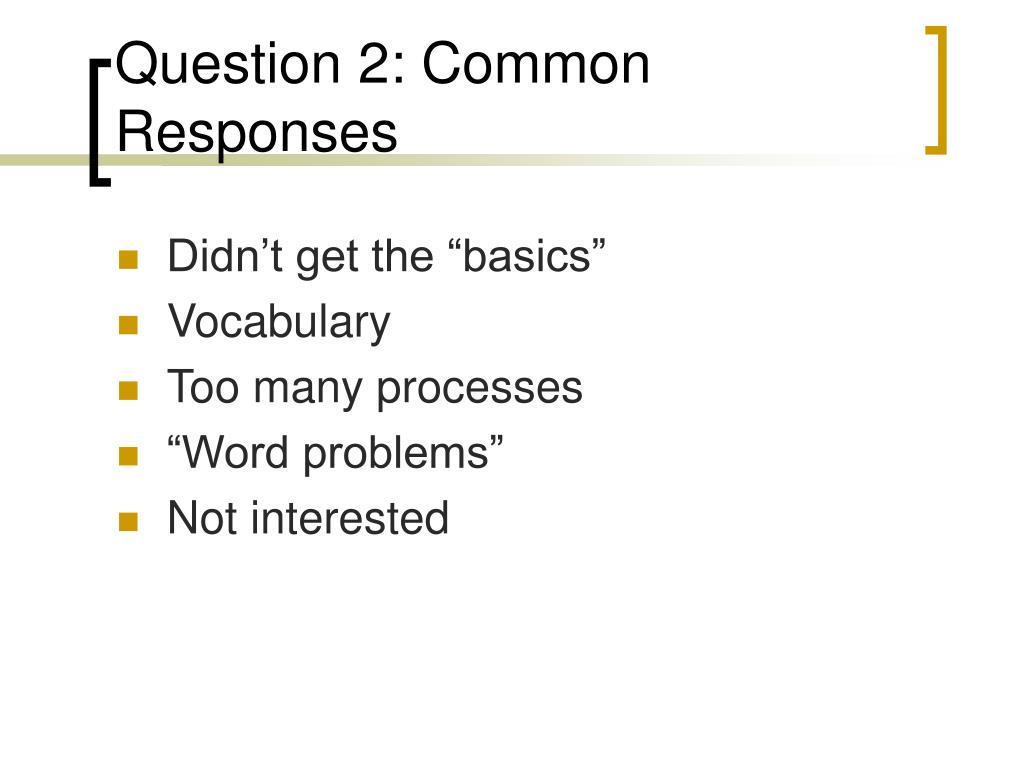 Question 2: Common Responses

- Didn’t get the “basics”
- Vocabulary
- Too many processes
- “Word problems”
- Not interested